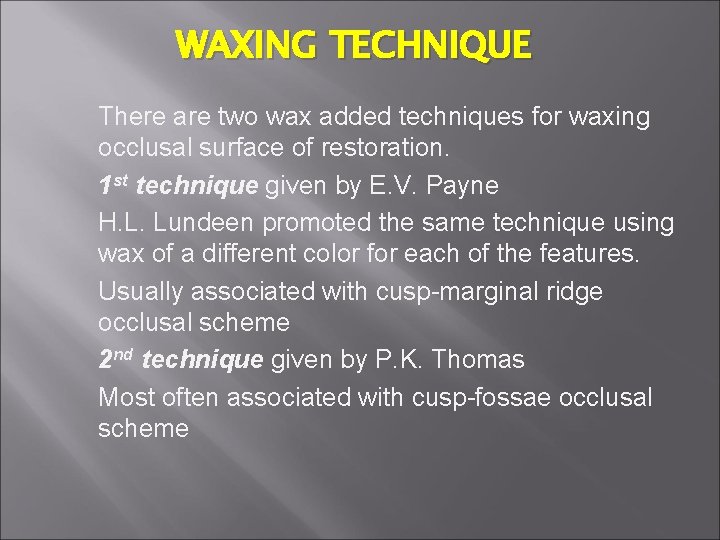 WAXING TECHNIQUE

There are two wax added techniques for waxing occlusal surface of restoration.

1st technique given by E.V. Payne

H.L. Lundeen promoted the same technique using wax of a different color for each of the features.

Usually associated with cusp-marginal ridge occlusal scheme

2nd technique given by P.K. Thomas

Most often associated with cusp-fossae occlusal scheme